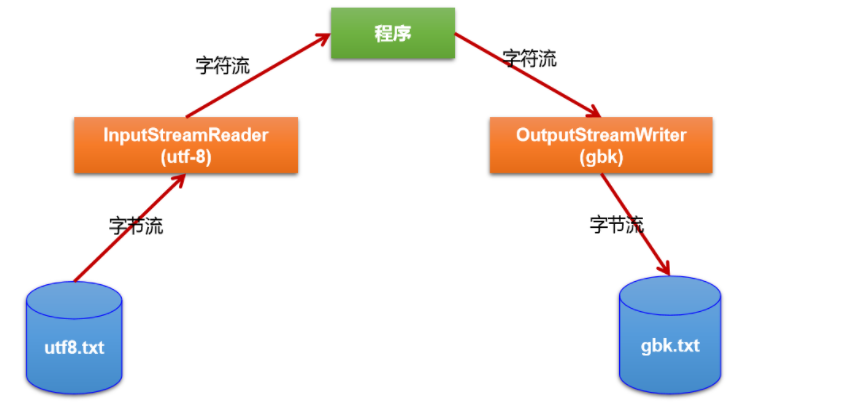 程序

字符流

字符流

InputStreamReader
(utf-8)

OutputStreamWriter
(gbk)

字节流

字节流

utf8.txt

gbk.txt